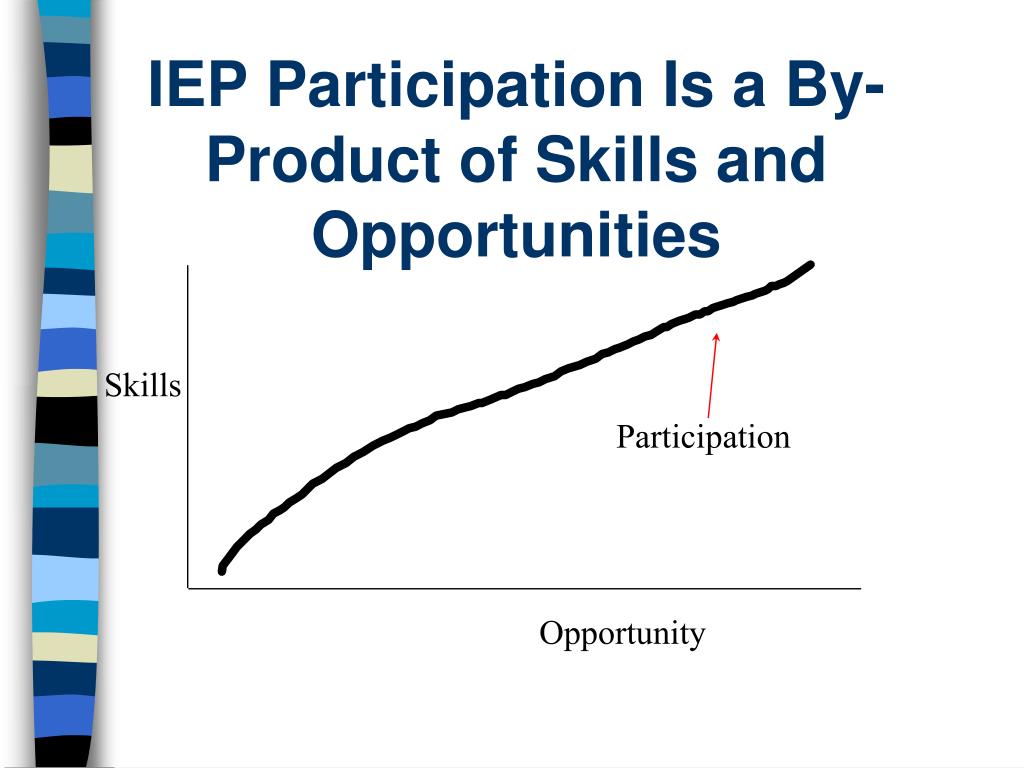 IEP Participation Is a By-Product of Skills and Opportunities

Skills

Participation

Opportunity